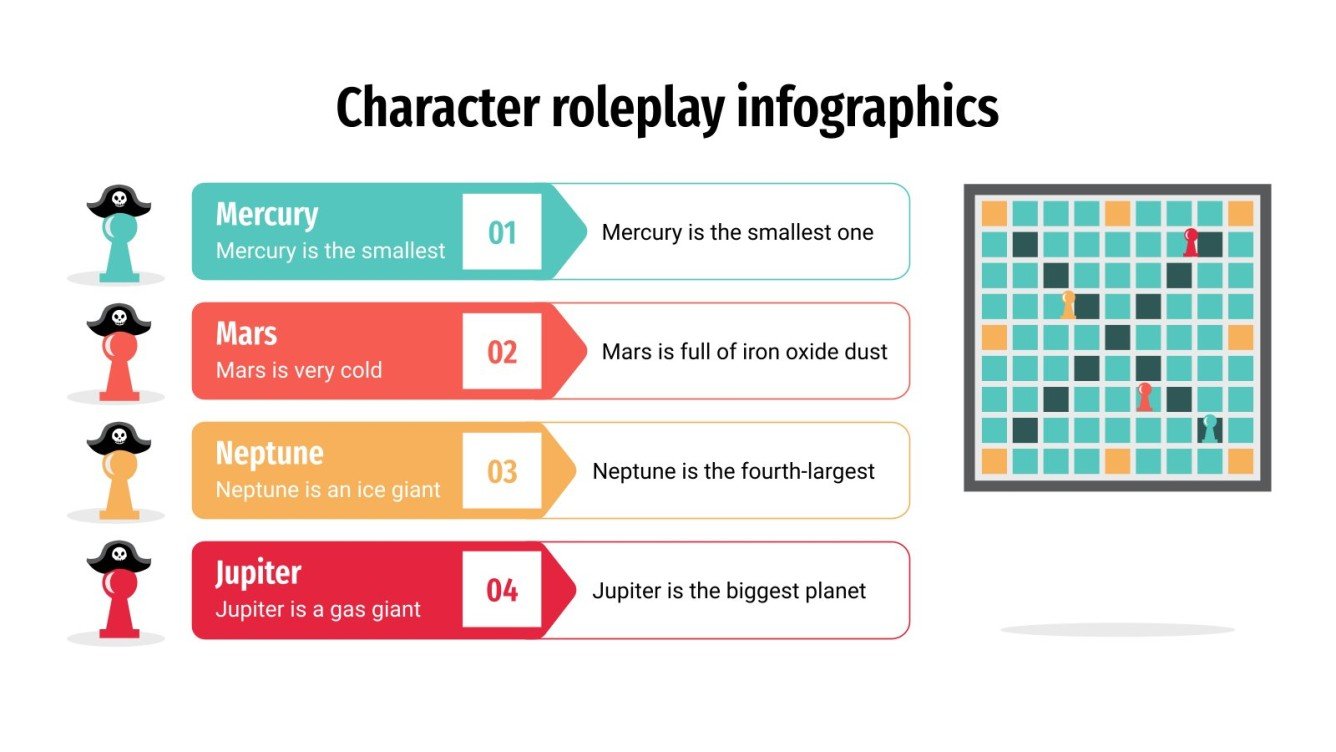 Character roleplay infographics

Mercury
Mercury is the smallest
01
Mercury is the smallest one

Mars
Mars is very cold
02
Mars is full of iron oxide dust

Neptune
Neptune is an ice giant
03
Neptune is the fourth-largest

Jupiter
Jupiter is a gas giant
04
Jupiter is the biggest planet